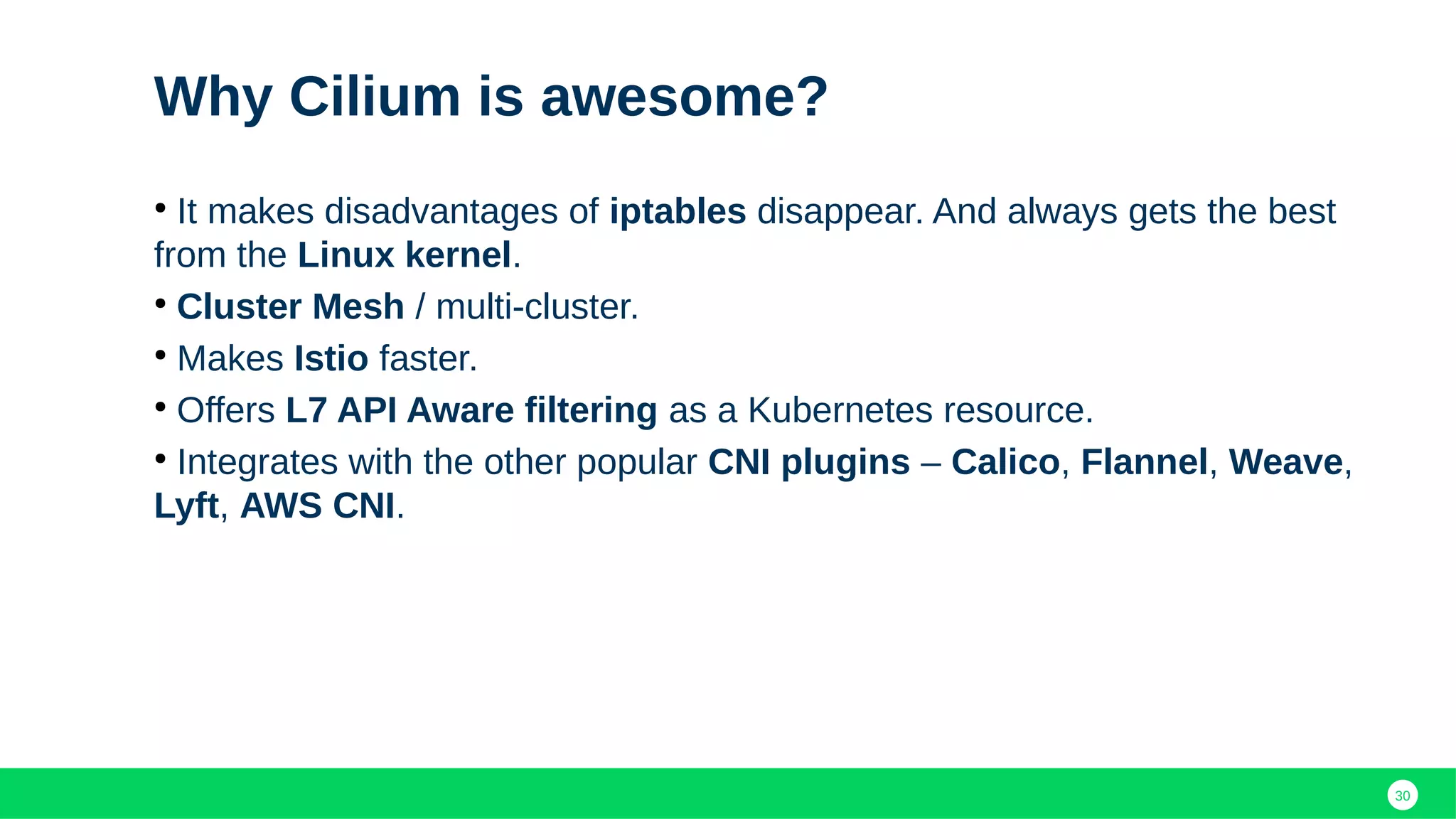 Why Cilium is awesome?

• It makes disadvantages of iptables disappear. And always gets the best from the Linux kernel.

• Cluster Mesh / multi-cluster.

• Makes Istio faster.

• Offers L7 API Aware filtering as a Kubernetes resource.

• Integrates with the other popular CNI plugins – Calico, Flannel, Weave, Lyft, AWS CNI.

30